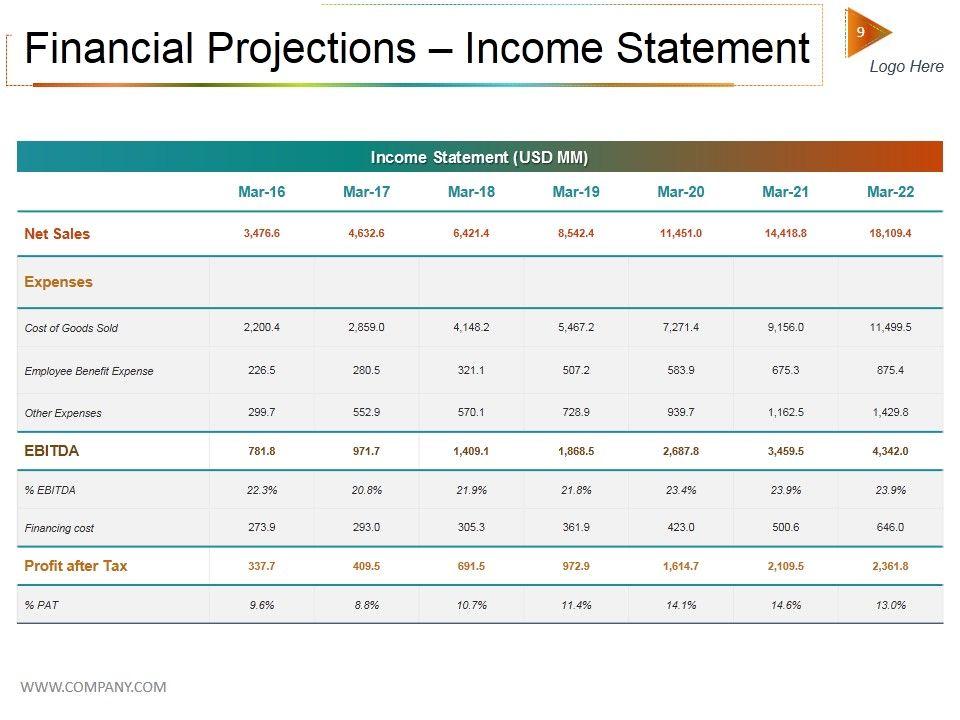 Financial Projections – Income Statement

9

Logo Here

Income Statement (USD MM)

| | Mar-16 | Mar-17 | Mar-18 | Mar-19 | Mar-20 | Mar-21 | Mar-22 |
|---|---|---|---|---|---|---|---|
| Net Sales | 3,476.6 | 4,632.6 | 6,421.4 | 8,542.4 | 11,451.0 | 14,418.8 | 18,109.4 |
| Expenses | | | | | | | |
| Cost of Goods Sold | 2,200.4 | 2,859.0 | 4,148.2 | 5,467.2 | 7,271.4 | 9,156.0 | 11,499.5 |
| Employee Benefit Expense | 226.5 | 280.5 | 321.1 | 507.2 | 583.9 | 675.3 | 875.4 |
| Other Expenses | 299.7 | 552.9 | 570.1 | 728.9 | 939.7 | 1,162.5 | 1,429.8 |
| EBITDA | 781.8 | 971.7 | 1,409.1 | 1,868.5 | 2,687.8 | 3,459.5 | 4,342.0 |
| % EBITDA | 22.3% | 20.8% | 21.9% | 21.8% | 23.4% | 23.9% | 23.9% |
| Financing cost | 273.9 | 293.0 | 305.3 | 361.9 | 423.0 | 500.6 | 646.0 |
| Profit after Tax | 337.7 | 409.5 | 691.5 | 972.9 | 1,614.7 | 2,109.5 | 2,361.8 |
| % PAT | 9.6% | 8.8% | 10.7% | 11.4% | 14.1% | 14.6% | 13.0% |

WWW.COMPANY.COM